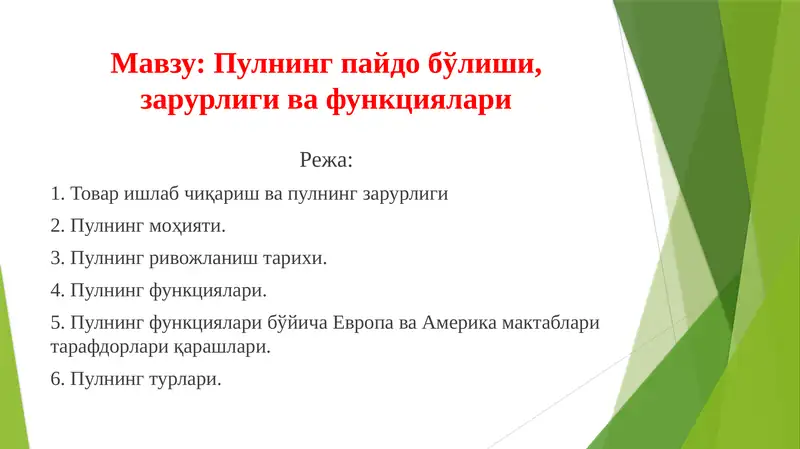 Мавзу: Пулнинг пайдо бўлиши, зарурлиги ва функциялари

Режа:

1. Товар ишлаб чиқариш ва пулнинг зарурлиги

2. Пулнинг моҳияти.

3. Пулнинг ривожланиш тарихи.

4. Пулнинг функциялари.

5. Пулнинг функциялари бўйича Европа ва Америка мактаблари тарафдорлари қарашлари.

6. Пулнинг турлари.